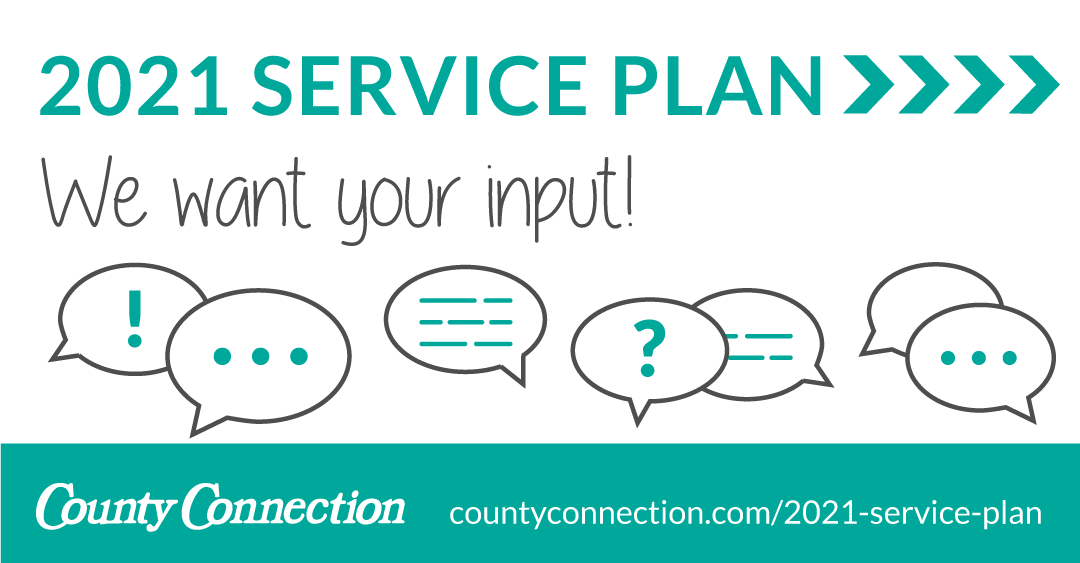 2021 SERVICE PLAN

We want your input!

!

...

?

...

County Connection

countyconnection.com/2021-service-plan